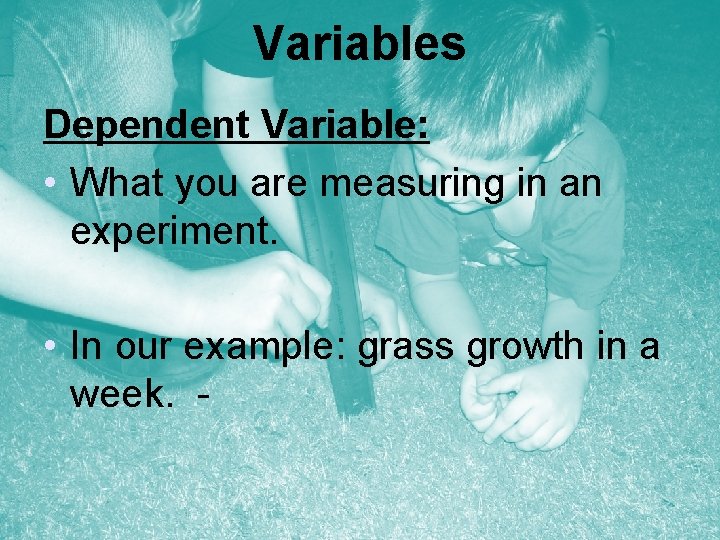 Variables

Dependent Variable:

• What you are measuring in an experiment.

• In our example: grass growth in a week. -